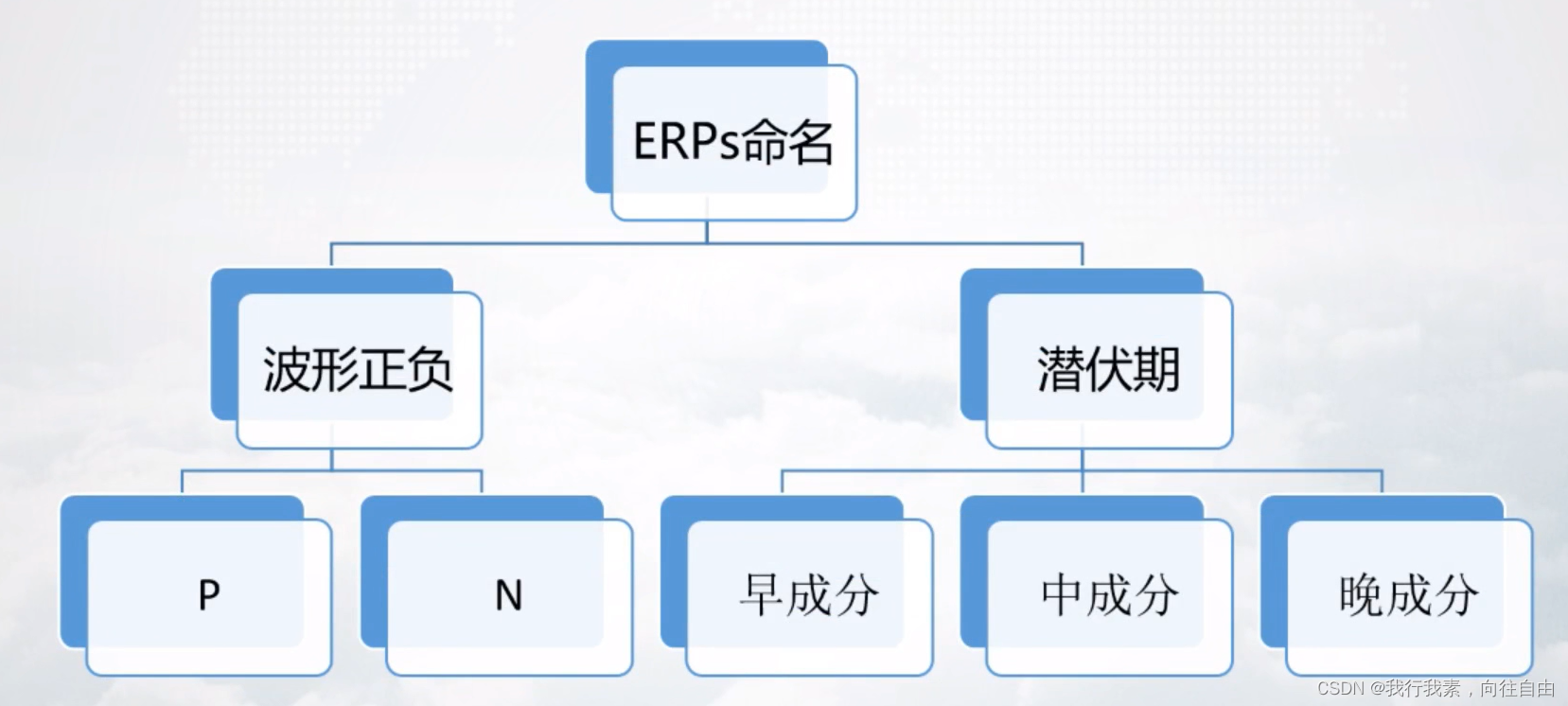 ERPs命名

波形正负

潜伏期

P

N

早成分

中成分

晚成分

CSDN @我行我素，向往自由